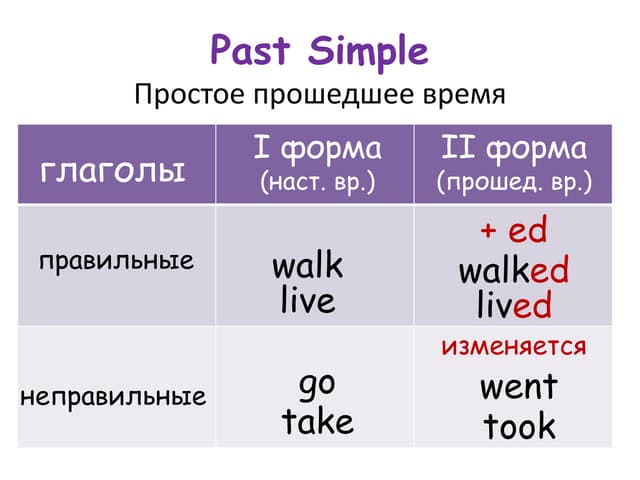 Past Simple

Простое прошедшее время

| глаголы | I форма (наст. вр.) | II форма (прошед. вр.) |
|---|---|---|
| правильные | walk live | + ed walked lived |
| неправильные | go take | изменяется went took |